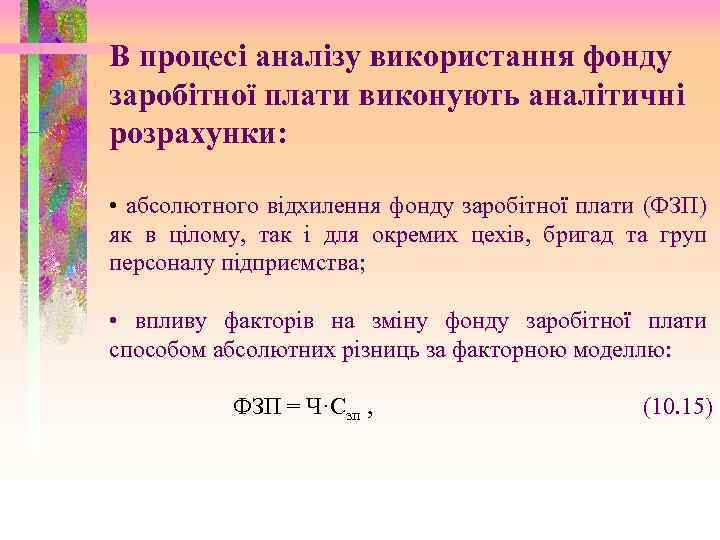 В процесі аналізу використання фонду заробітної плати виконують аналітичні розрахунки:

• абсолютного відхилення фонду заробітної плати (ФЗП) як в цілому, так і для окремих цехів, бригад та груп персоналу підприємства;

• впливу факторів на зміну фонду заробітної плати способом абсолютних різниць за факторною моделлю:

$ФЗП = Ч \cdot С_{зп}$ , (10.15)